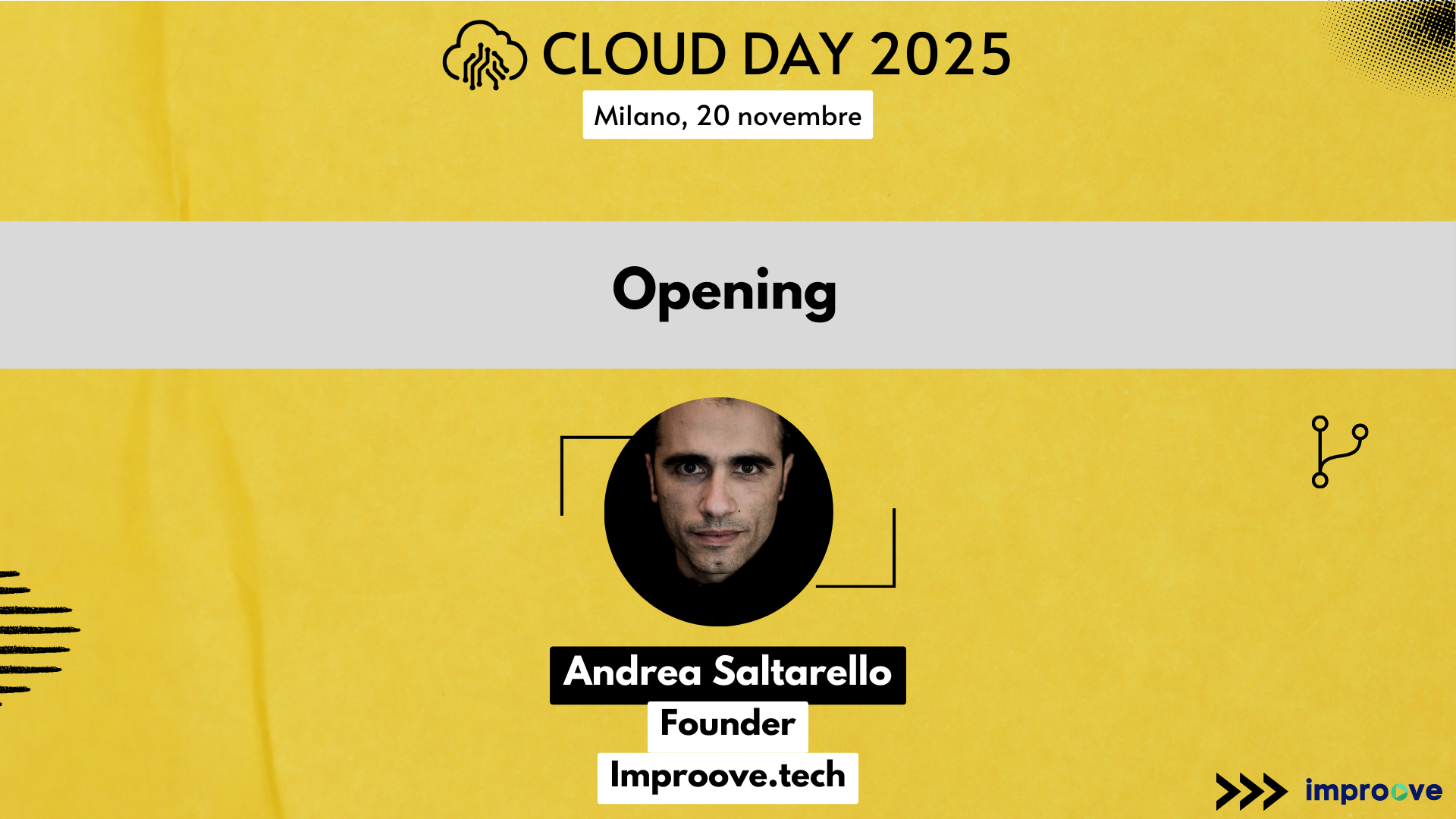 CLOUD DAY 2025

Milano, 20 novembre

Opening

Andrea Saltarello

Founder

Improove.tech

improove